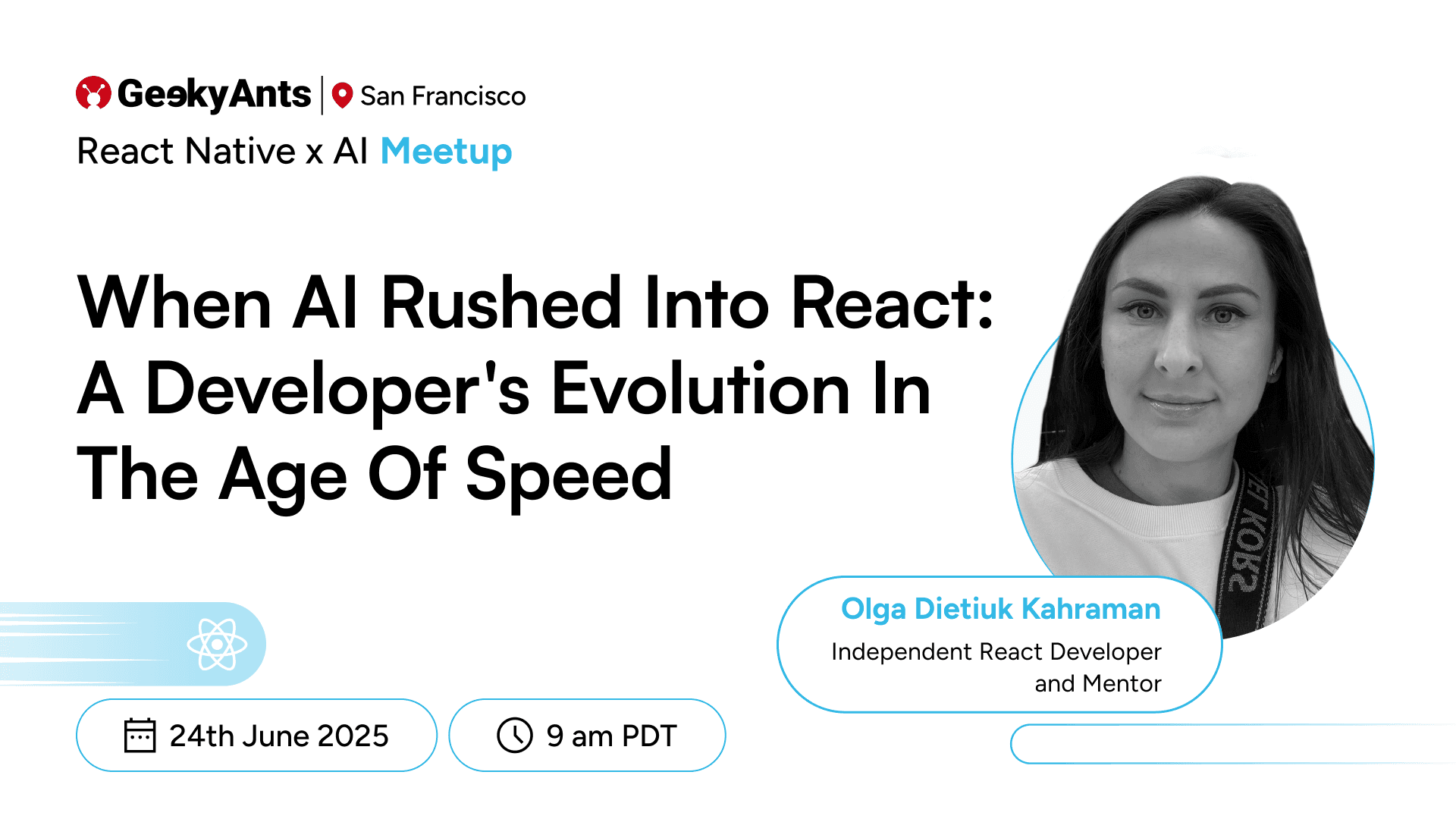 GeekyAnts | San Francisco

React Native x AI Meetup

When AI Rushed Into React: A Developer's Evolution In The Age Of Speed

Olga Dietiuk Kahraman

Independent React Developer and Mentor

24th June 2025

9 am PDT